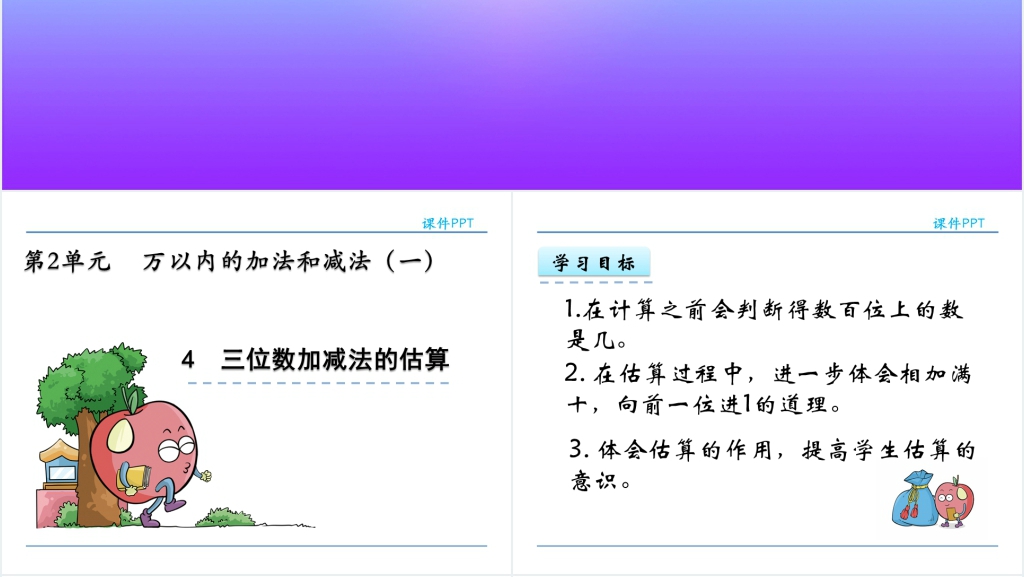 课件PPT

第2单元　万以内的加法和减法（一）

4　三位数加减法的估算

课件PPT

学习目标

1.在计算之前会判断得数百位上的数是几。

2. 在估算过程中，进一步体会相加满十，向前一位进1的道理。

3. 体会估算的作用，提高学生估算的意识。